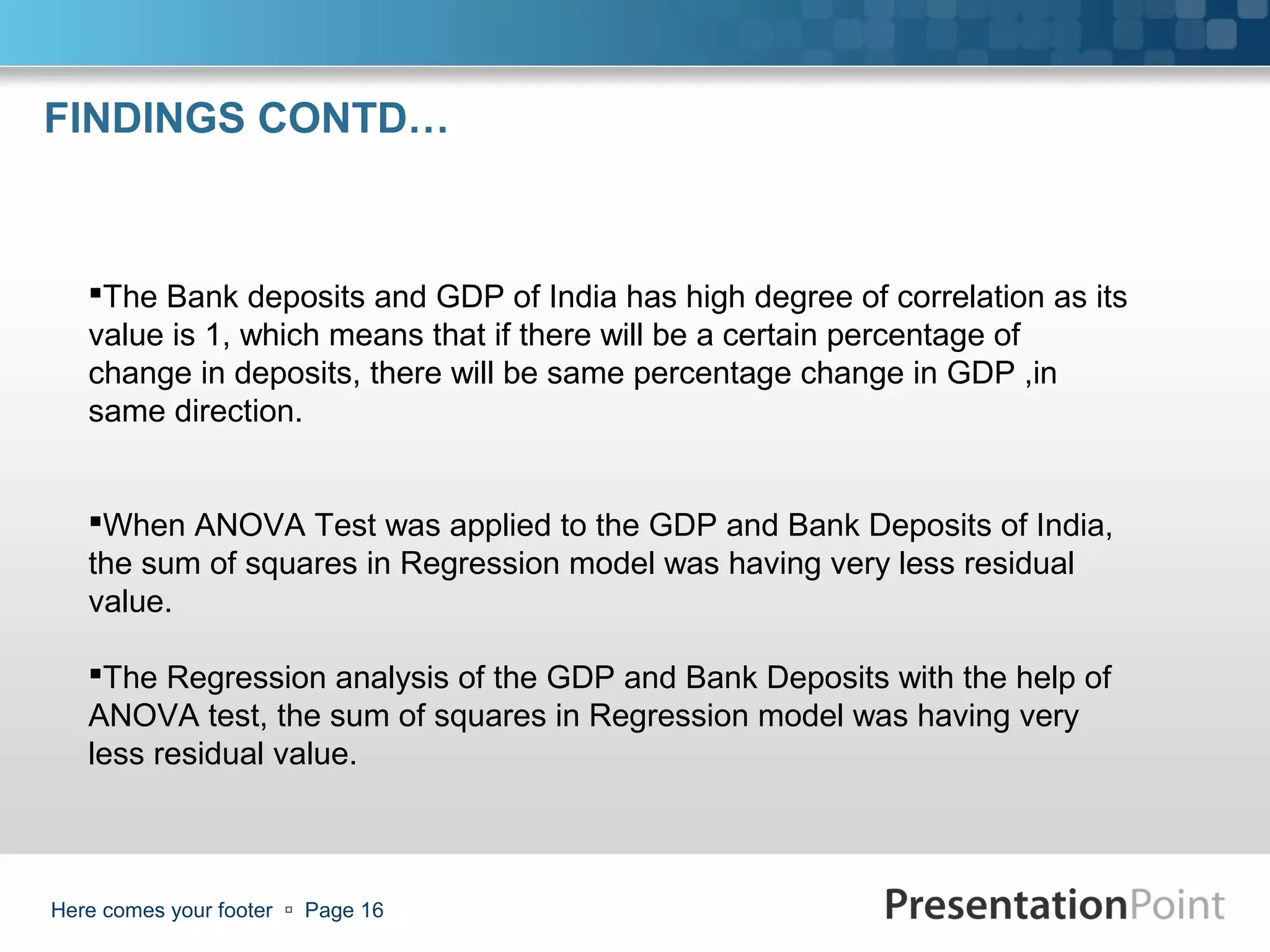 FINDINGS CONTD…

▪The Bank deposits and GDP of India has high degree of correlation as its value is 1, which means that if there will be a certain percentage of change in deposits, there will be same percentage change in GDP ,in same direction.

▪When ANOVA Test was applied to the GDP and Bank Deposits of India, the sum of squares in Regression model was having very less residual value.

▪The Regression analysis of the GDP and Bank Deposits with the help of ANOVA test, the sum of squares in Regression model was having very less residual value.

Here comes your footer ▫ Page 16

PresentationPoint